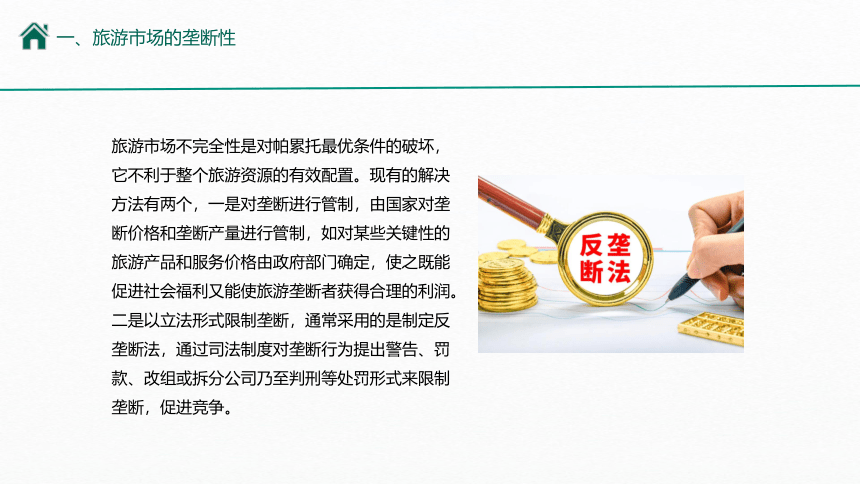 一、旅游市场的垄断性

旅游市场不完全性是对帕累托最优条件的破坏，它不利于整个旅游资源的有效配置。现有的解决方法有两个，一是对垄断进行管制，由国家对垄断价格和垄断产量进行管制，如对某些关键性的旅游产品和服务价格由政府部门确定，使之既能促进社会福利又能使旅游垄断者获得合理的利润。二是以立法形式限制垄断，通常采用的是制定反垄断法，通过司法制度对垄断行为提出警告、罚款、改组或拆分公司乃至判刑等处罚形式来限制垄断，促进竞争。

反垄断法